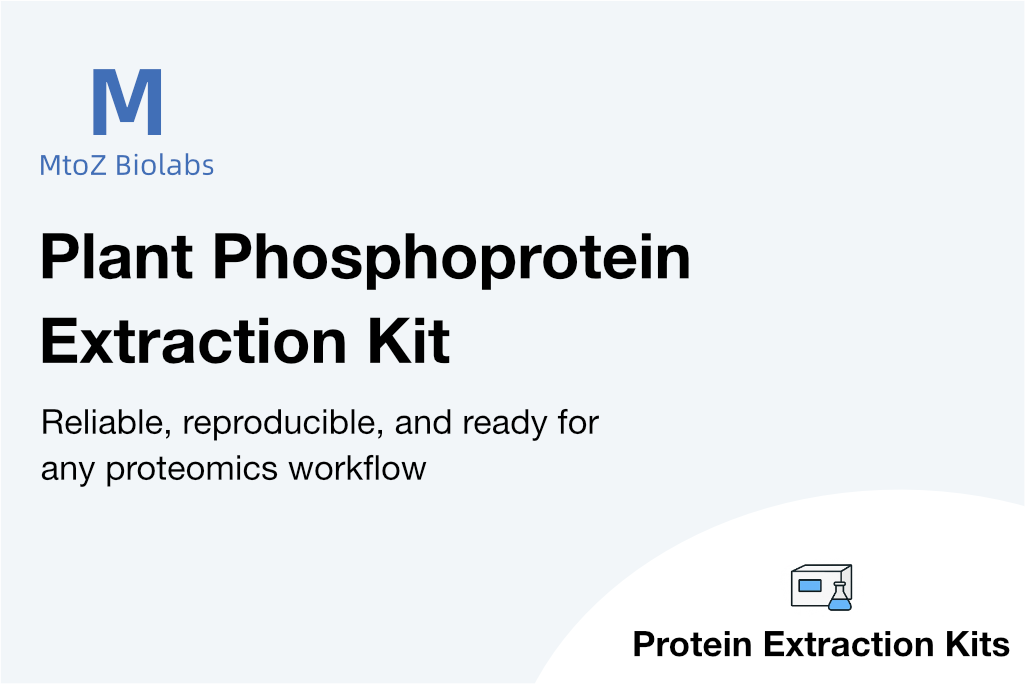 M
MtoZ Biolabs

Plant Phosphoprotein Extraction Kit

Reliable, reproducible, and ready for any proteomics workflow

Protein Extraction Kits